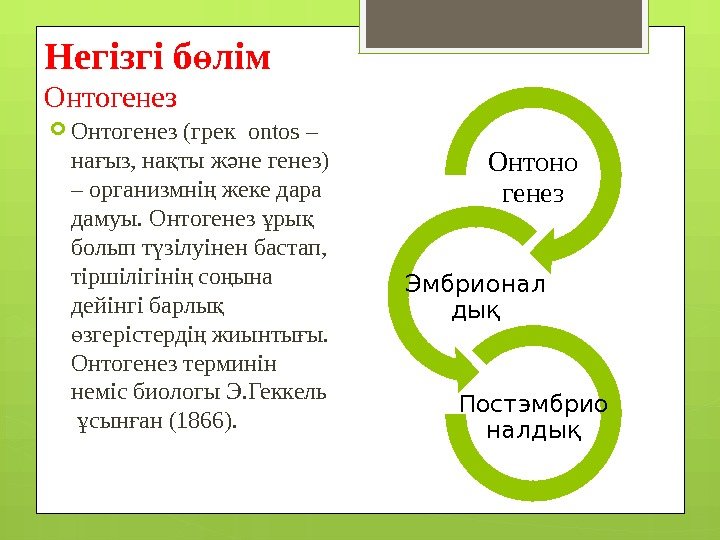 Негізгі бөлім
Онтогенез

Онтогенез (грек ontos – нағыз, нақты және генез) – организмнің жеке дара дамуы. Онтогенез ұрық болып түзілуінен бастап, тіршілігінің соңына дейінгі барлық өзгерістердің жиынтығы. Онтогенез терминін неміс биологы Э.Геккель ұсынған (1866).

Онтоно генез

Эмбрионал дық

Постэмбрио налдық